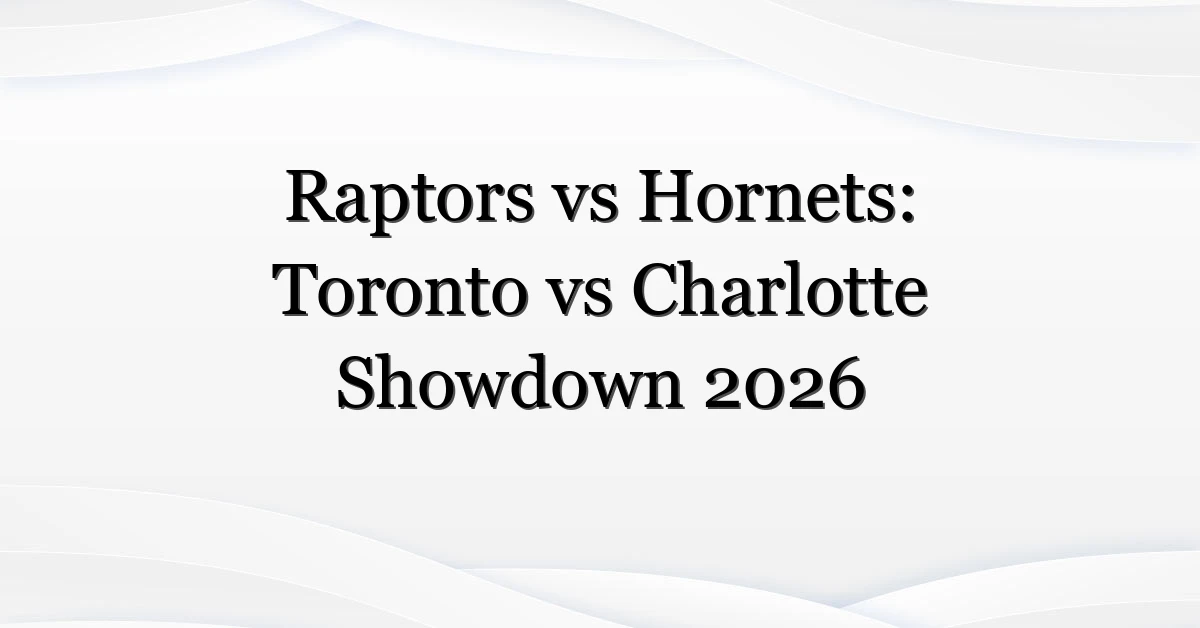 Raptors vs Hornets: Toronto vs Charlotte Showdown 2026